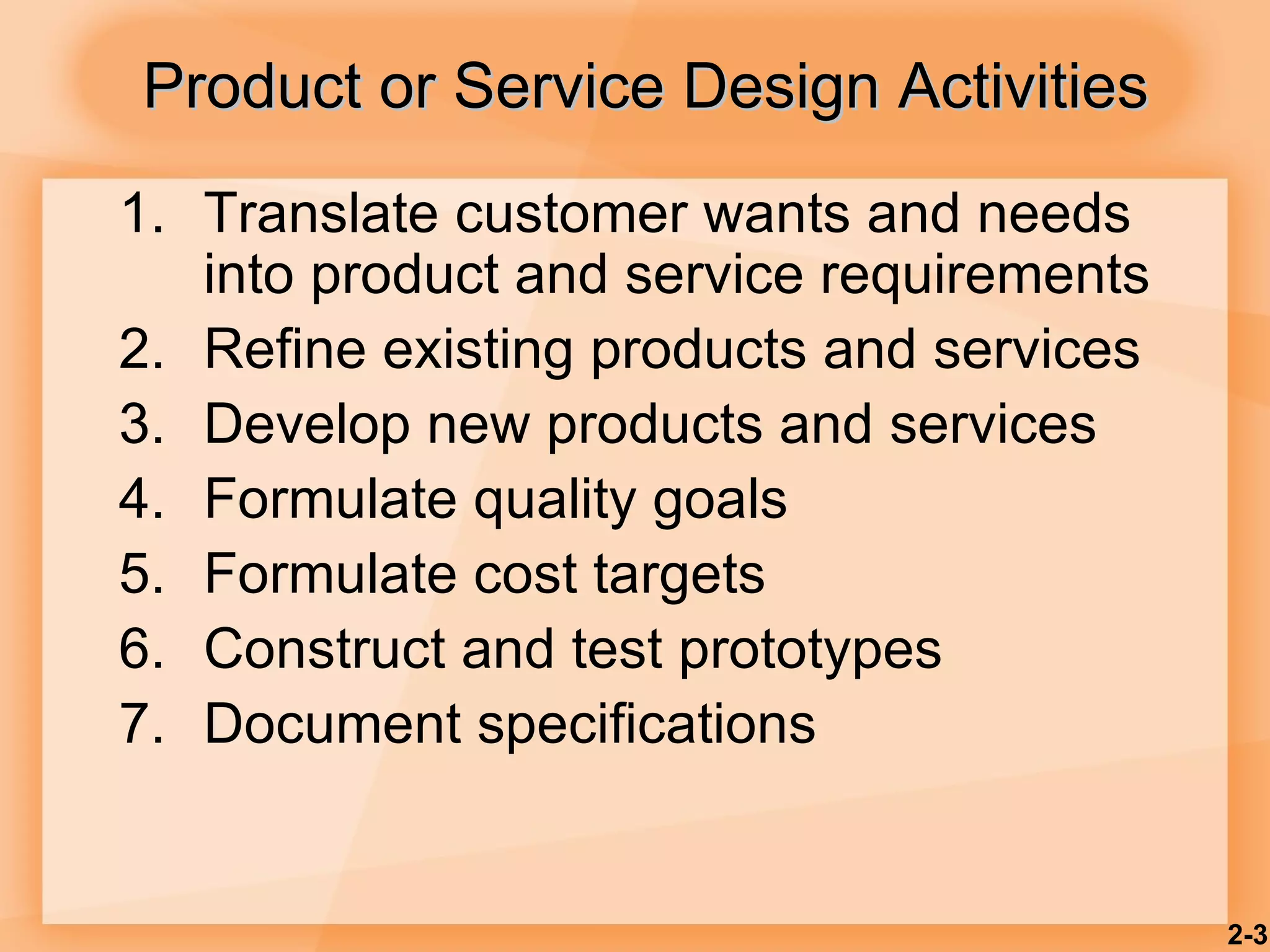 Product or Service Design Activities

1. Translate customer wants and needs into product and service requirements
2. Refine existing products and services
3. Develop new products and services
4. Formulate quality goals
5. Formulate cost targets
6. Construct and test prototypes
7. Document specifications

2-3